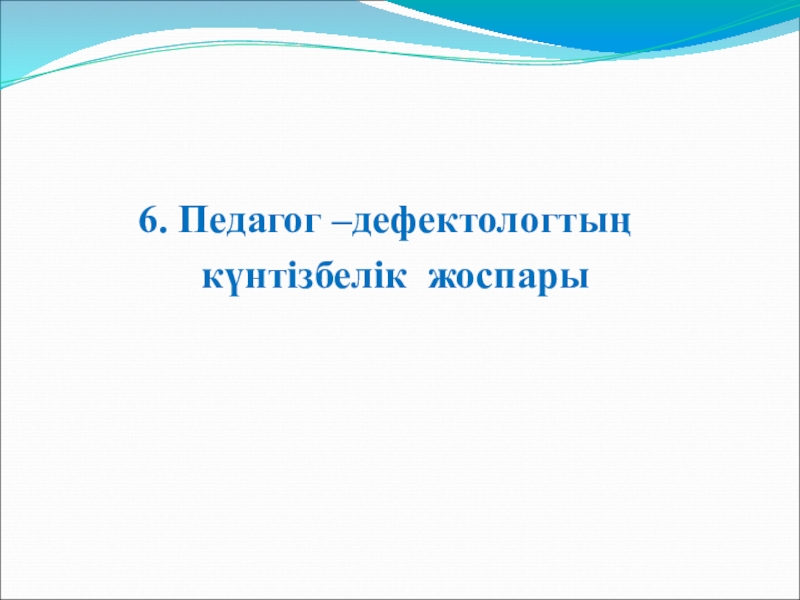 6. Педагог –дефектологтың күнтізбелік  жоспары